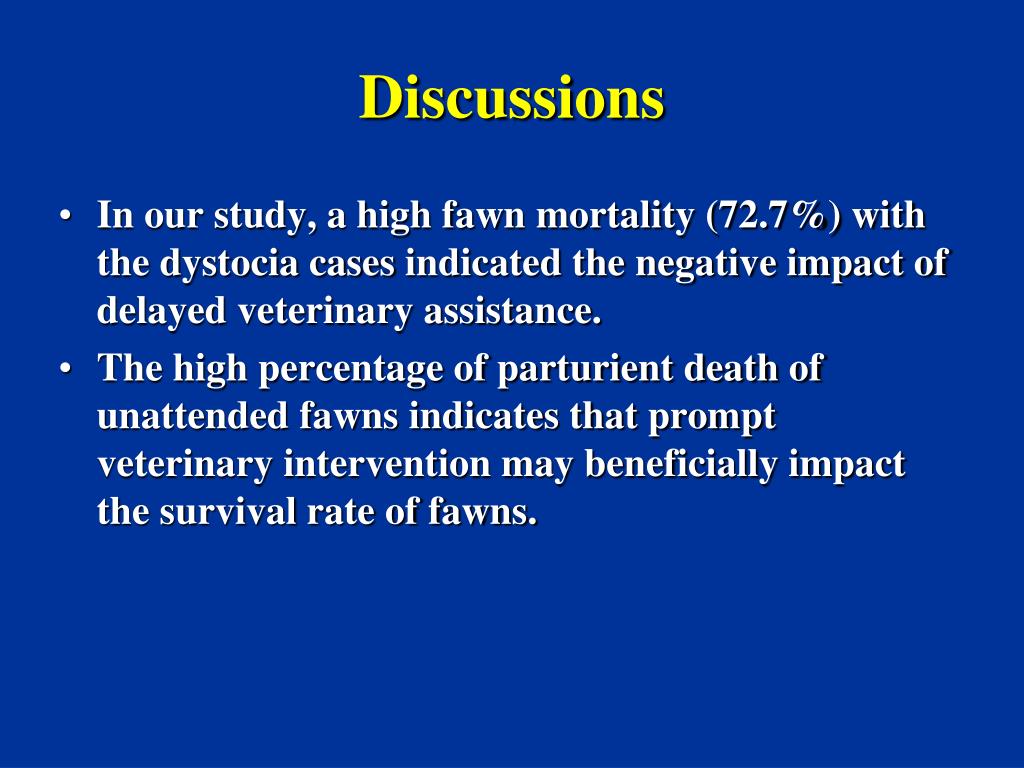 Discussions

• In our study, a high fawn mortality (72.7%) with the dystocia cases indicated the negative impact of delayed veterinary assistance.
• The high percentage of parturient death of unattended fawns indicates that prompt veterinary intervention may beneficially impact the survival rate of fawns.